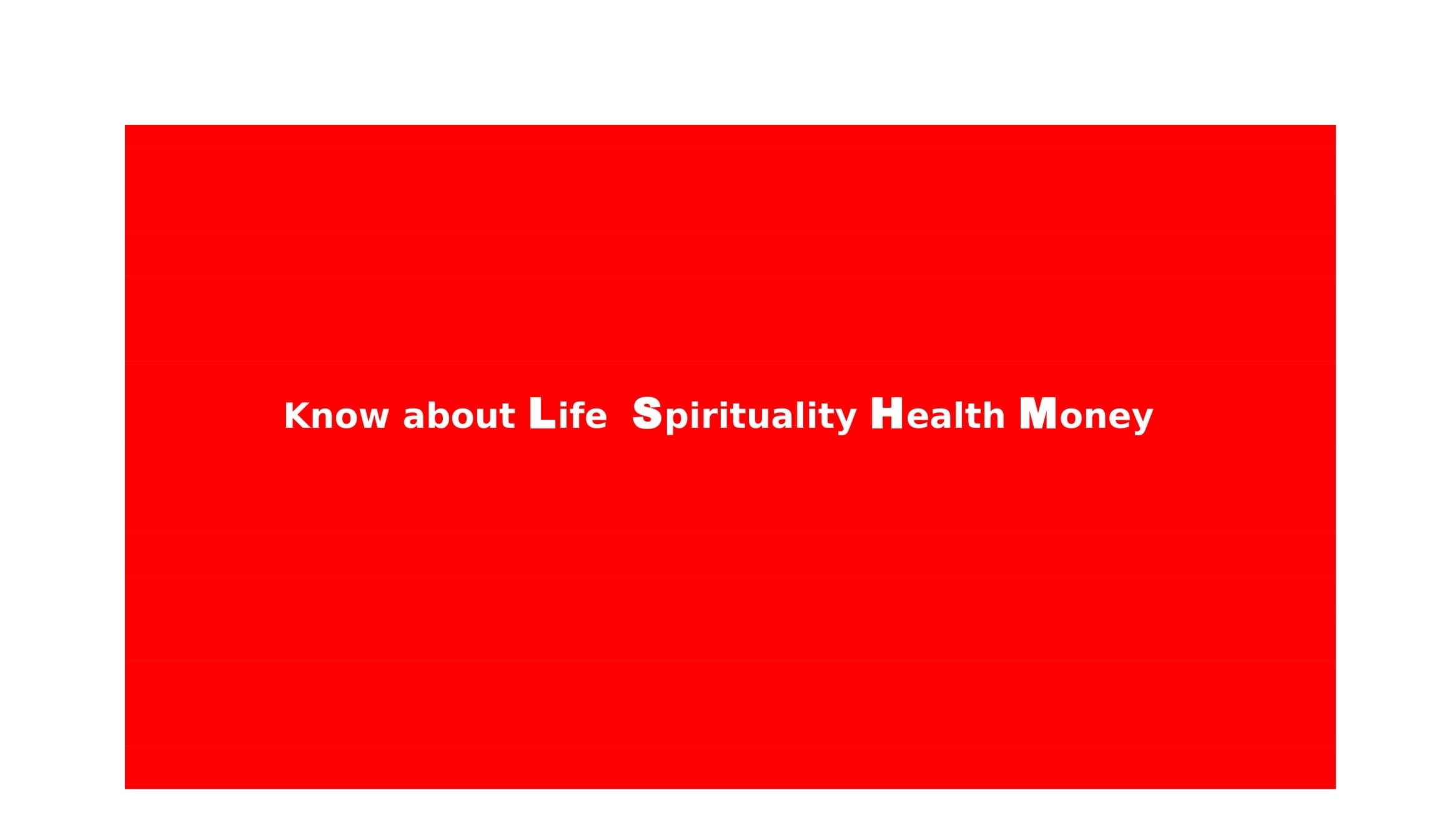 Know about Life Spirituality Health Money